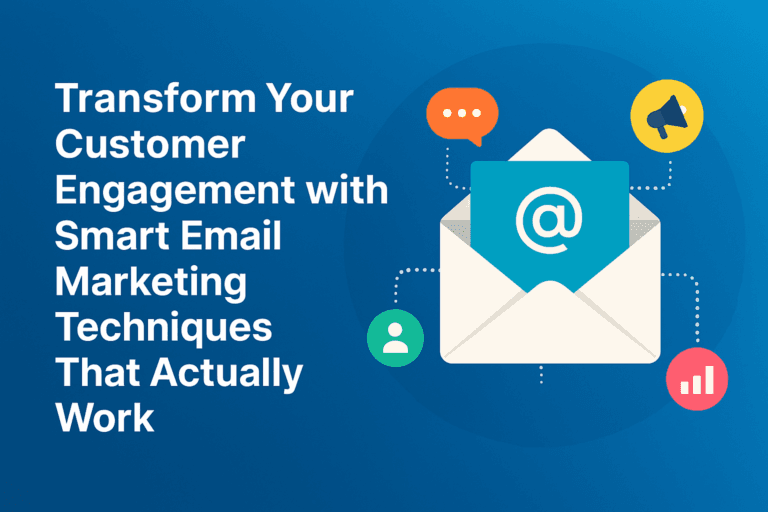 Transform Your Customer Engagement with Smart Email Marketing Techniques That Actually Work

@